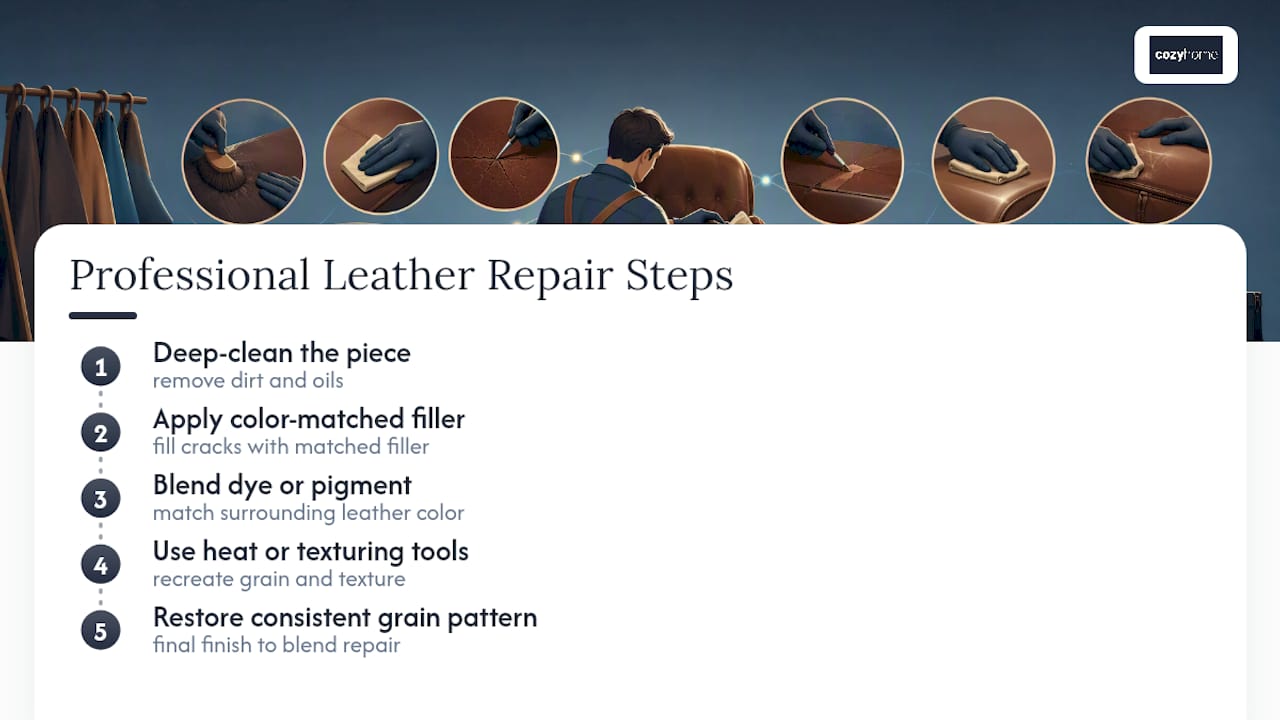 cozyhome

Professional Leather Repair Steps

1 Deep-clean the piece
remove dirt and oils

2 Apply color-matched filler
fill cracks with matched filler

3 Blend dye or pigment
match surrounding leather color

4 Use heat or texturing tools
recreate grain and texture

5 Restore consistent grain pattern
final finish to blend repair